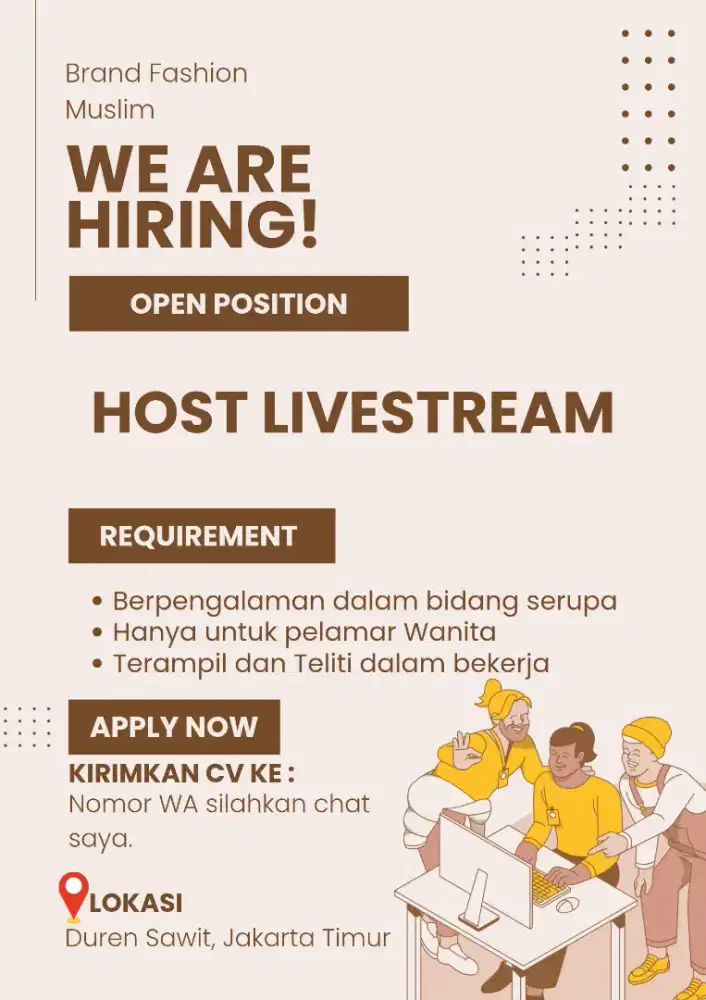 Brand Fashion Muslim

WE ARE HIRING!

OPEN POSITION

HOST LIVESTREAM

REQUIREMENT

• Berpengalaman dalam bidang serupa
• Hanya untuk pelamar Wanita
• Terampil dan Teliti dalam bekerja

APPLY NOW

KIRIMKAN CV KE :
Nomor WA silahkan chat saya.

LOKASI
Duren Sawit, Jakarta Timur